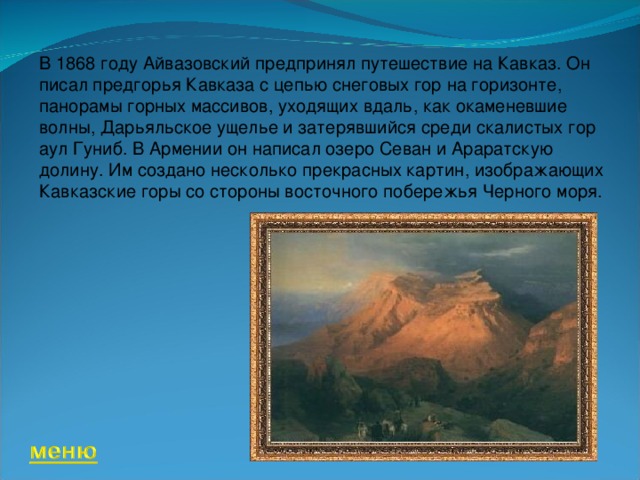 В 1868 году Айвазовский предпринял путешествие на Кавказ. Он писал предгорья Кавказа с цепью снеговых гор на горизонте, панорамы горных массивов, уходящих вдаль, как окаменевшие волны, Дарьяльское ущелье и затерявшийся среди скалистых гор аул Гуниб. В Армении он написал озеро Севан и Араратскую долину. Им создано несколько прекрасных картин, изображающих Кавказские горы со стороны восточного побережья Черного моря.

меню